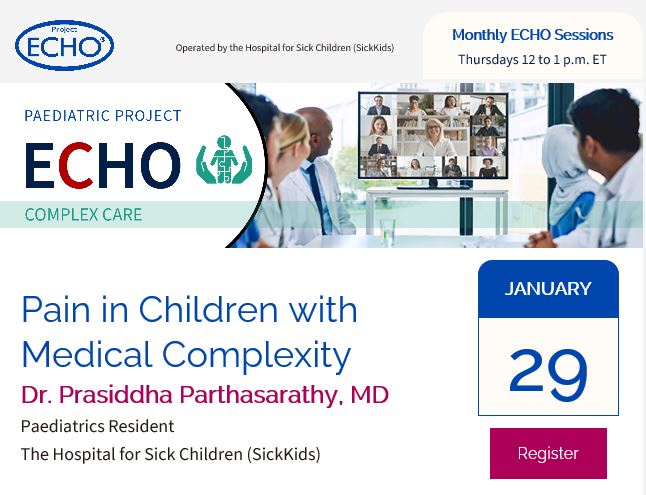 Project ECHO®

Operated by the Hospital for Sick Children (SickKids)

Monthly ECHO Sessions
Thursdays 12 to 1 p.m. ET

PAEDIATRIC PROJECT
ECHO
COMPLEX CARE

Pain in Children with Medical Complexity

Dr. Prasiddha Parthasarathy, MD

Paediatrics Resident

The Hospital for Sick Children (SickKids)

JANUARY
29

Register